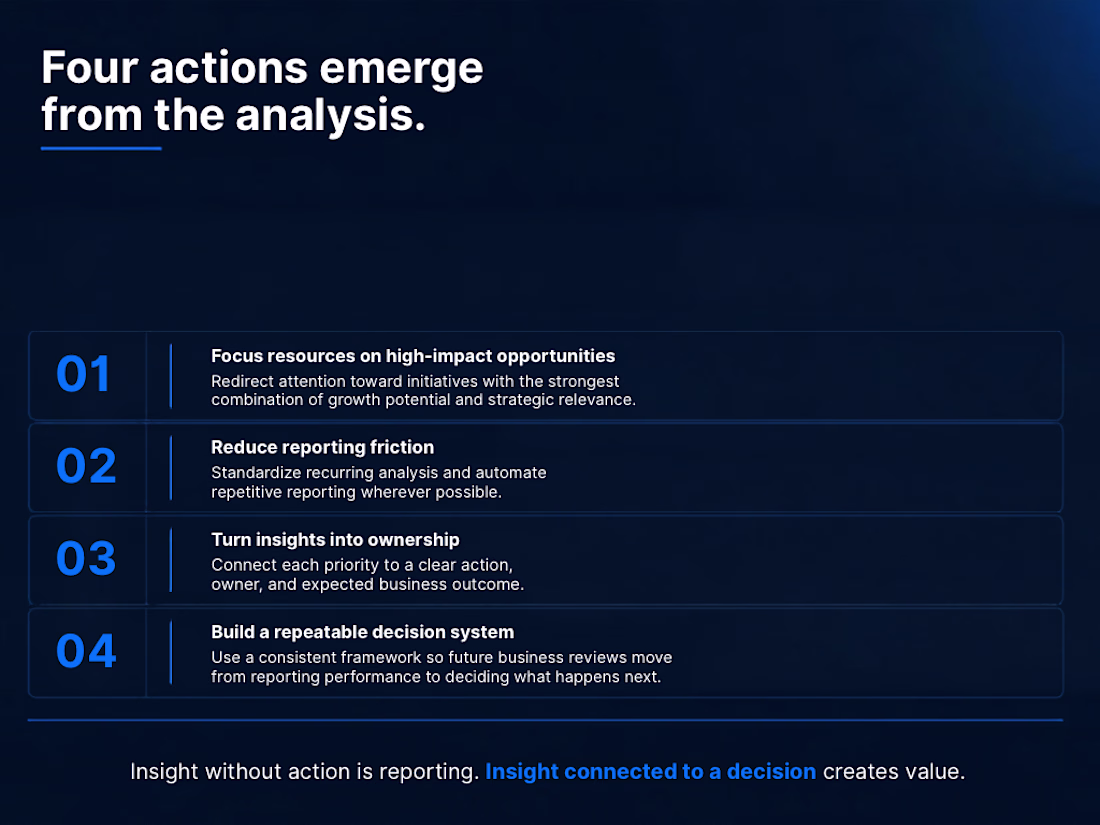 Four actions emerge from the analysis.

01
Focus resources on high-impact opportunities
Redirect attention toward initiatives with the strongest combination of growth potential and strategic relevance.

02
Reduce reporting friction
Standardize recurring analysis and automate repetitive reporting wherever possible.

03
Turn insights into ownership
Connect each priority to a clear action, owner, and expected business outcome.

04
Build a repeatable decision system
Use a consistent framework so future business reviews move from reporting performance to deciding what happens next.

Insight without action is reporting. Insight connected to a decision creates value.